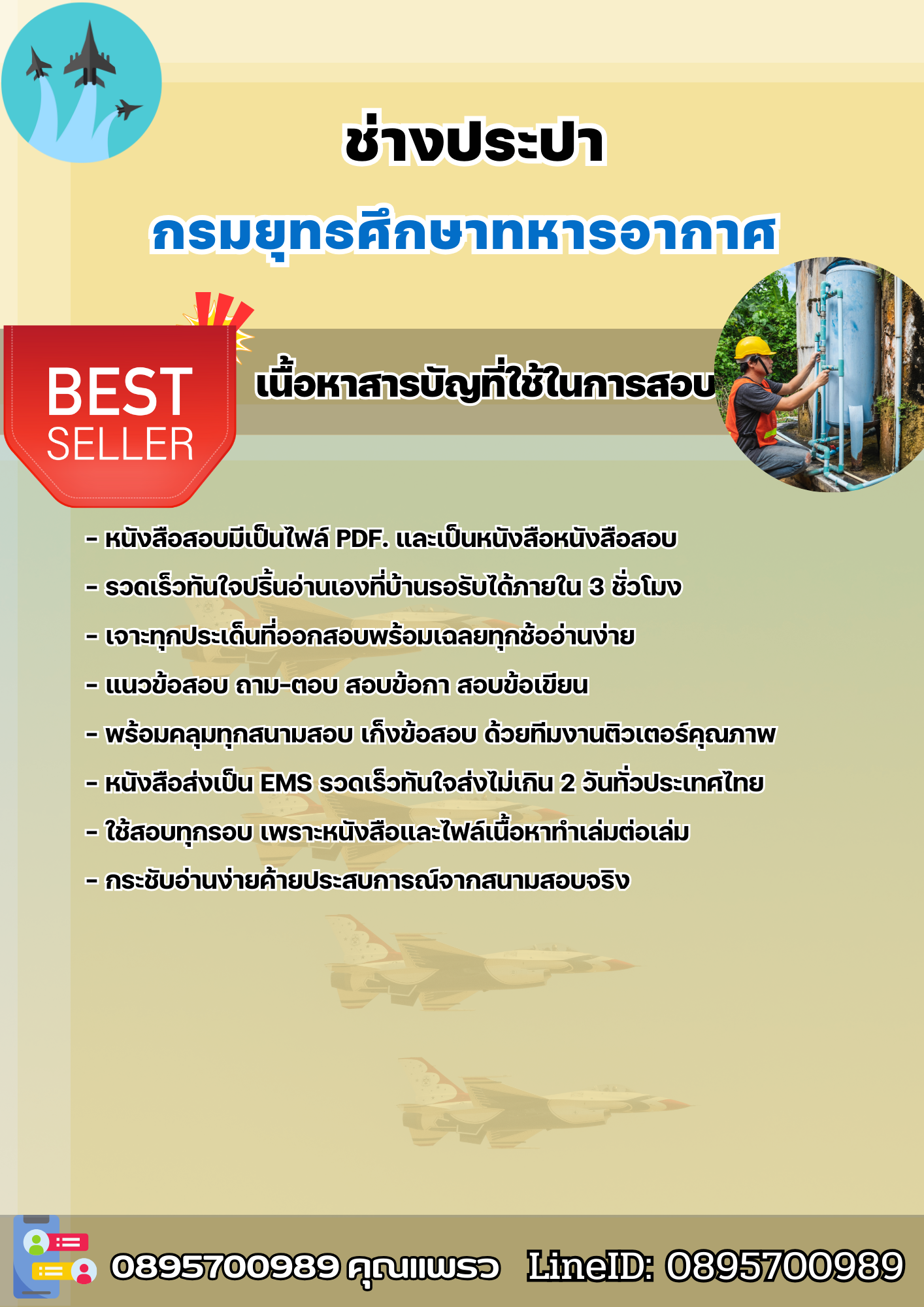 ช่างประปา

กรมยุทธศึกษาทหารอากาศ

BEST SELLER

เนื้อหาสารบัญที่ใช้ในการสอบ

- หนังสือสอบมีเป็นไฟล์ PDF. และเป็นหนังสือหนังสือสอบ
- รวดเร็วทันใจปริ้นอ่านเองที่บ้านรอรับได้ภายใน 3 ชั่วโมง
- เจาะทุกประเด็นที่ออกสอบพร้อมเฉลยทุกช้ออ่านง่าย
- แนวข้อสอบ ถาม-ตอบ สอบข้อกา สอบข้อเขียน
- พร้อมคลุมทุกสนามสอบ เก็งข้อสอบ ด้วยทีมงานติวเตอร์คุณภาพ
- หนังสือส่งเป็น EMS รวดเร็วทันใจส่งไม่เกิน 2 วันทั่วประเทศไทย
- ใช้สอบทุกรอบ เพราะหนังสือและไฟล์เนื้อหาทำเล่มต่อเล่ม
- กระชับอ่านง่ายค้ายประสบการณ์จากสนามสอบจริง

0895700989 คุณแพรว LineID: 0895700989